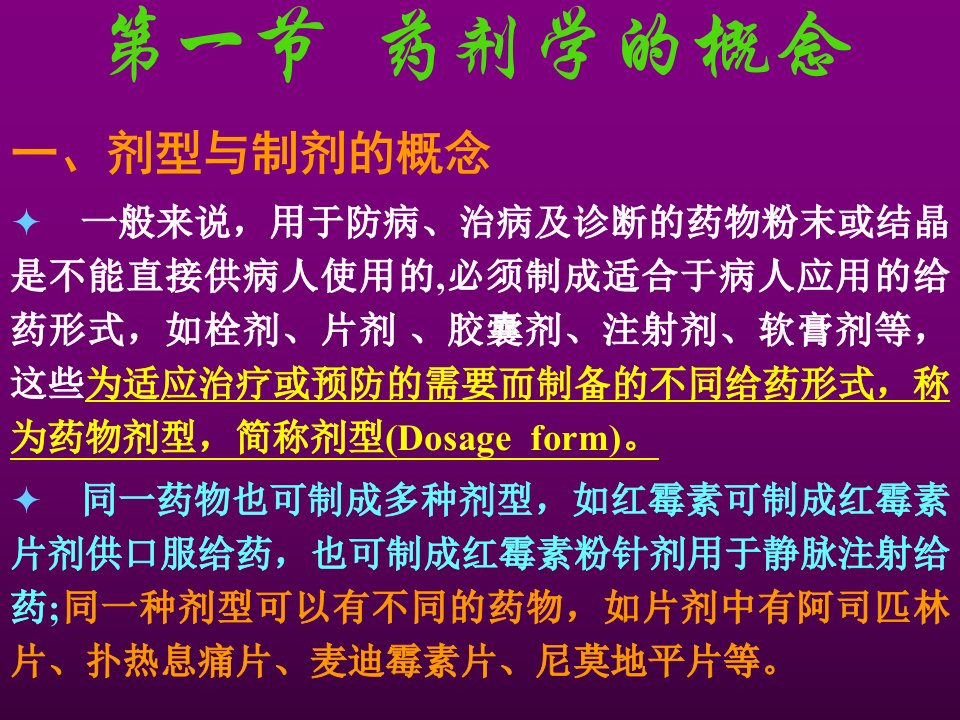 第一节 药剂学的概念

一、剂型与制剂的概念

✦ 一般来说，用于防病、治病及诊断的药物粉末或结晶是不能直接供病人使用的,必须制成适合于病人应用的给药形式，如栓剂、片剂 、胶囊剂、注射剂、软膏剂等，这些为适应治疗或预防的需要而制备的不同给药形式，称为药物剂型，简称剂型(Dosage form)。

✦ 同一药物也可制成多种剂型，如红霉素可制成红霉素片剂供口服给药，也可制成红霉素粉针剂用于静脉注射给药;同一种剂型可以有不同的药物，如片剂中有阿司匹林片、扑热息痛片、麦迪霉素片、尼莫地平片等。